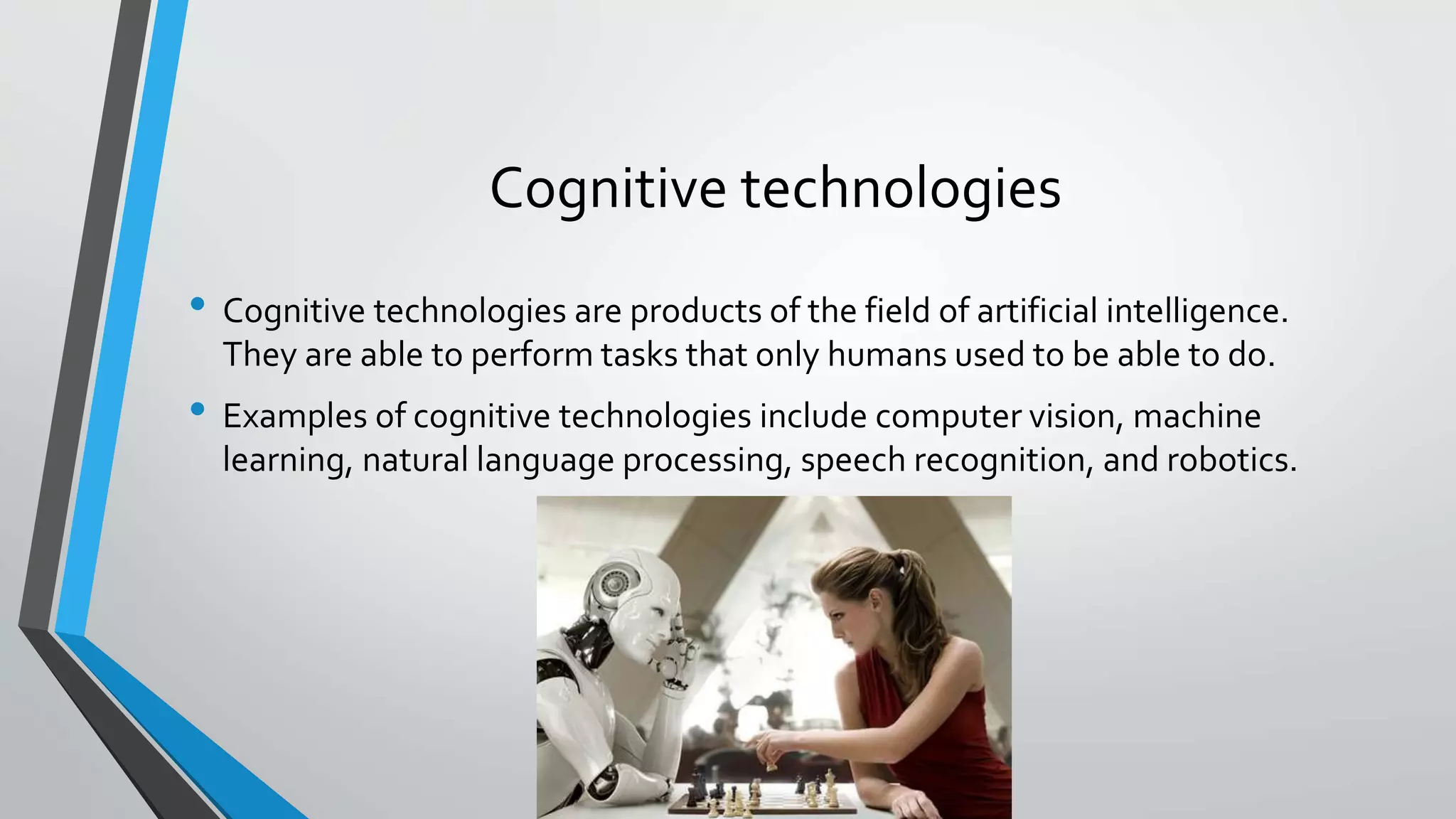 Cognitive technologies

• Cognitive technologies are products of the field of artificial intelligence. They are able to perform tasks that only humans used to be able to do.

• Examples of cognitive technologies include computer vision, machine learning, natural language processing, speech recognition, and robotics.